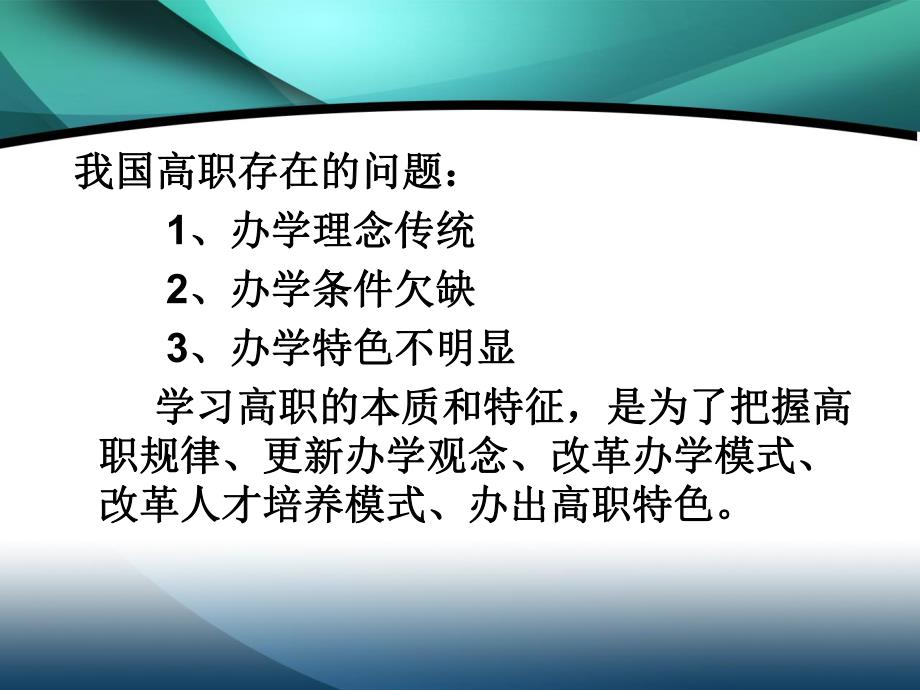 我国高职存在的问题：

1、办学理念传统

2、办学条件欠缺

3、办学特色不明显

学习高职的本质和特征，是为了把握高职规律、更新办学观念、改革办学模式、改革人才培养模式、办出高职特色。